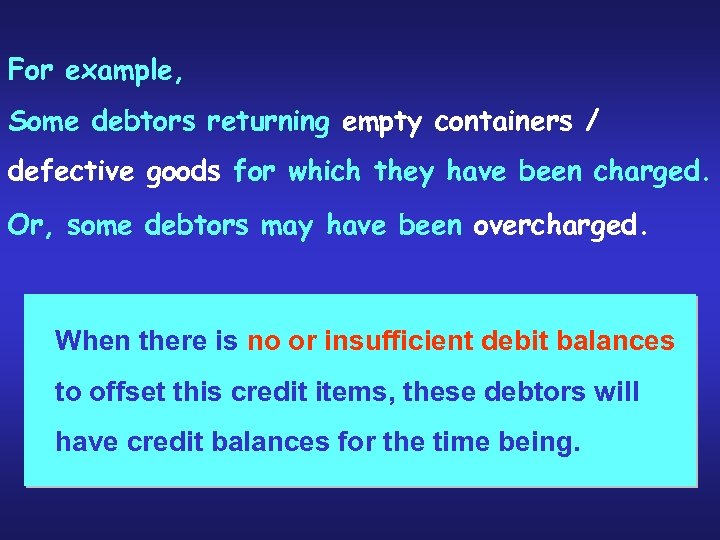 For example,

Some debtors returning empty containers / defective goods for which they have been charged.

Or, some debtors may have been overcharged.

When there is no or insufficient debit balances to offset this credit items, these debtors will have credit balances for the time being.